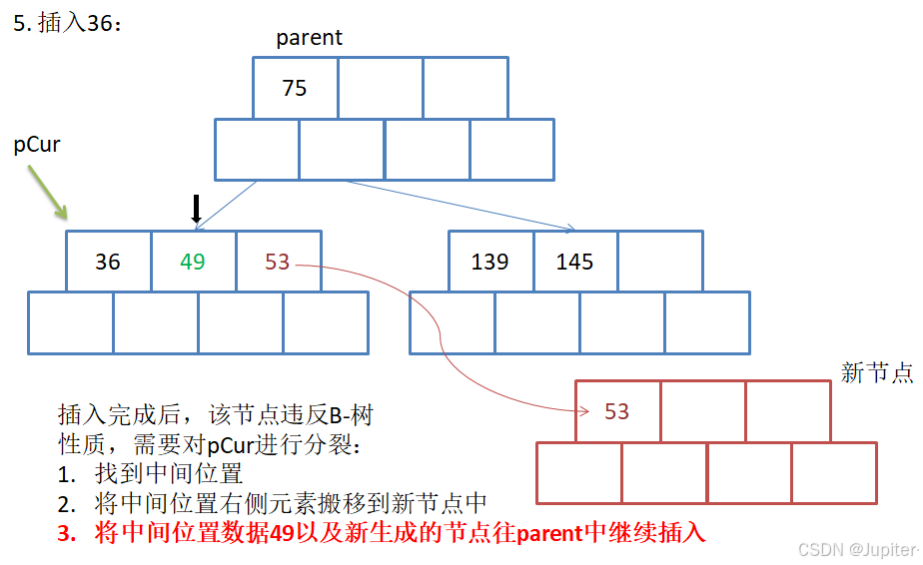 5. 插入36：

parent

75

pCur

36 49 53

139 145

新节点

53

插入完成后，该节点违反B-树性质，需要对pCur进行分裂：
1. 找到中间位置
2. 将中间位置右侧元素搬移到新节点中
3. 将中间位置数据49以及新生成的节点往parent中继续插入

CSDN @Jupiter·